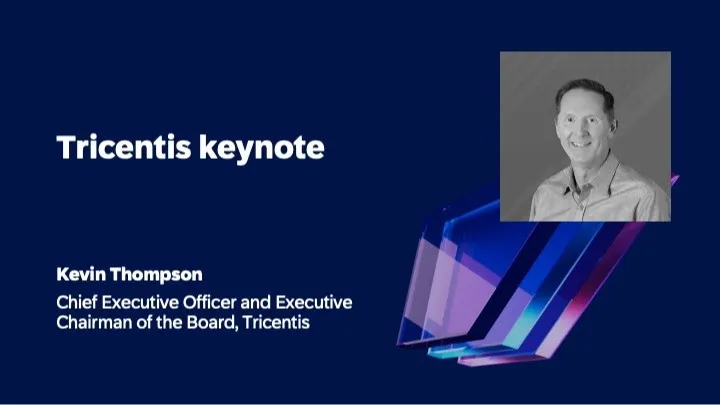 Tricentis keynote

Kevin Thompson

Chief Executive Officer and Executive Chairman of the Board, Tricentis